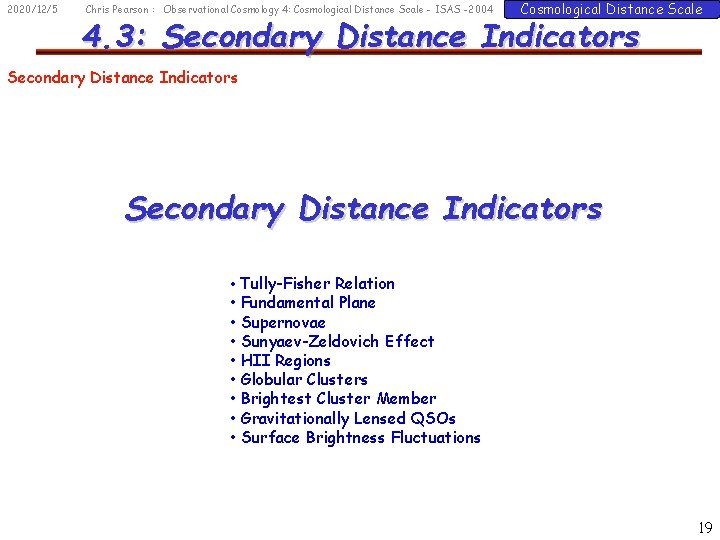 2020/12/5 Chris Pearson : Observational Cosmology 4: Cosmological Distance Scale - ISAS -2004

Cosmological Distance Scale

4.3: Secondary Distance Indicators

Secondary Distance Indicators

Secondary Distance Indicators

• Tully-Fisher Relation
• Fundamental Plane
• Supernovae
• Sunyaev-Zeldovich Effect
• HII Regions
• Globular Clusters
• Brightest Cluster Member
• Gravitationally Lensed QSOs
• Surface Brightness Fluctuations

19